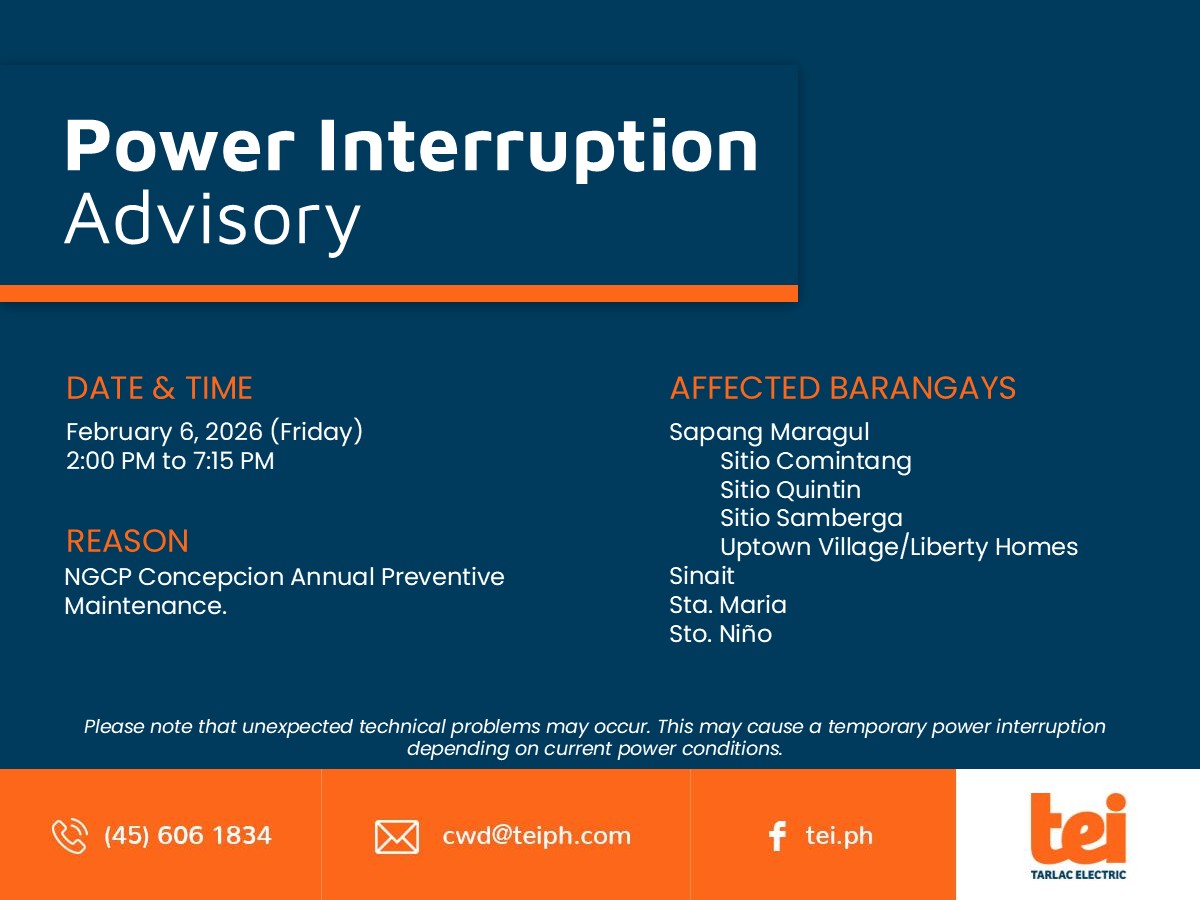 Power Interruption
Advisory

DATE & TIME
February 6, 2026 (Friday)
2:00 PM to 7:15 PM

REASON
NGCP Concepcion Annual Preventive Maintenance.

AFFECTED BARANGAYS
Sapang Maragul
Sitio Comintang
Sitio Quintin
Sitio Samberga
Uptown Village/Liberty Homes
Sinait
Sta. Maria
Sto. Niño

Please note that unexpected technical problems may occur. This may cause a temporary power interruption depending on current power conditions.

(45) 606 1834

cwd@teiph.com

tei.ph

tei
TARLAC ELECTRIC